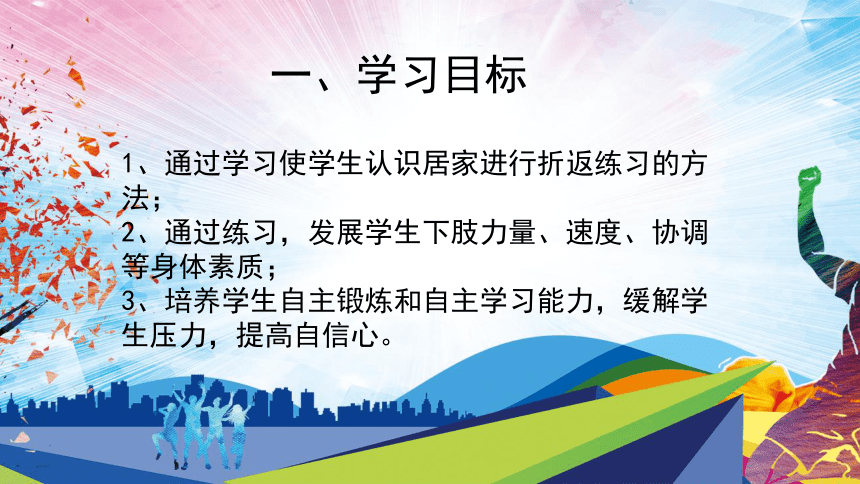 一、学习目标

1、通过学习使学生认识居家进行折返练习的方法；
2、通过练习，发展学生下肢力量、速度、协调等身体素质；
3、培养学生自主锻炼和自主学习能力，缓解学生压力，提高自信心。